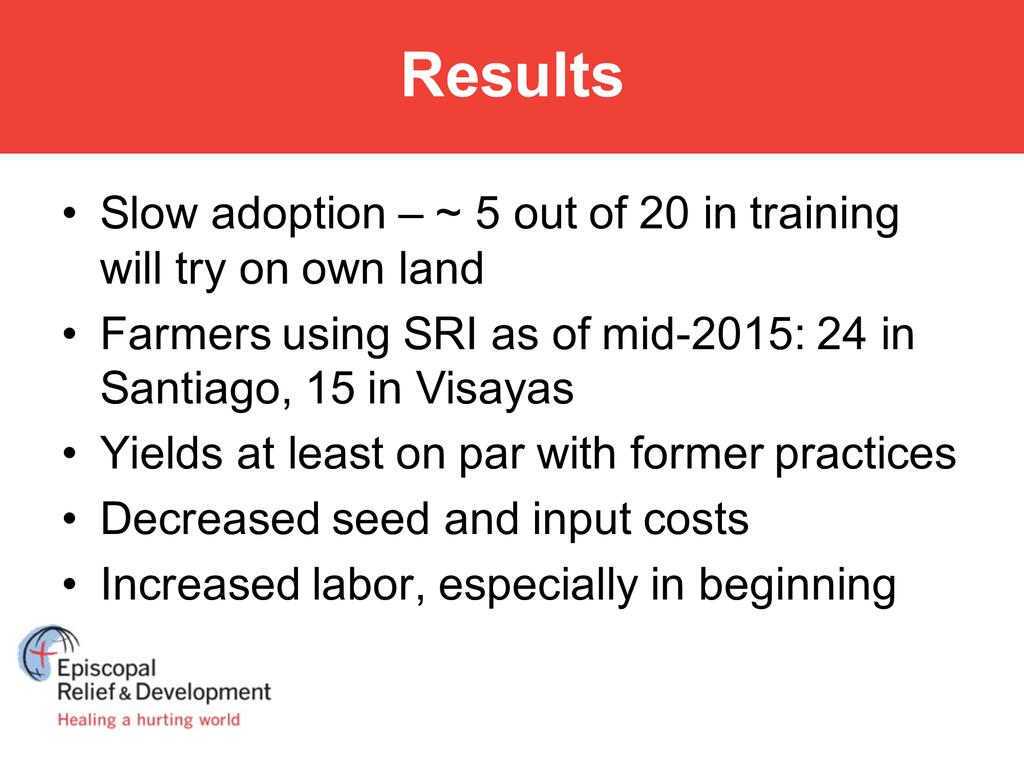 Results

• Slow adoption – ~ 5 out of 20 in training will try on own land
• Farmers using SRI as of mid-2015: 24 in Santiago, 15 in Visayas
• Yields at least on par with former practices
• Decreased seed and input costs
• Increased labor, especially in beginning

Episcopal Relief & Development
Healing a hurting world